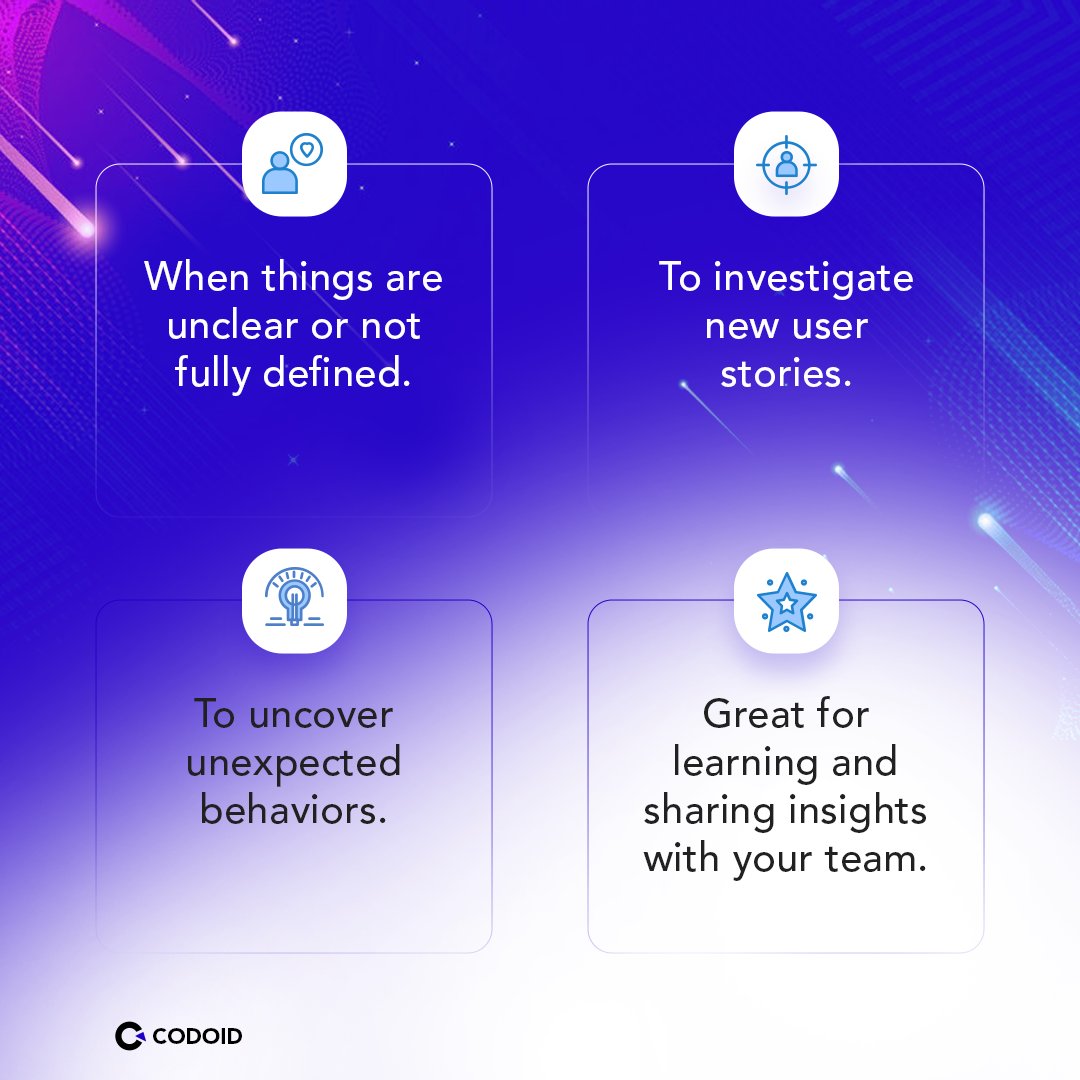 When things are unclear or not fully defined.

To investigate new user stories.

To uncover unexpected behaviors.

Great for learning and sharing insights with your team.

CODOID